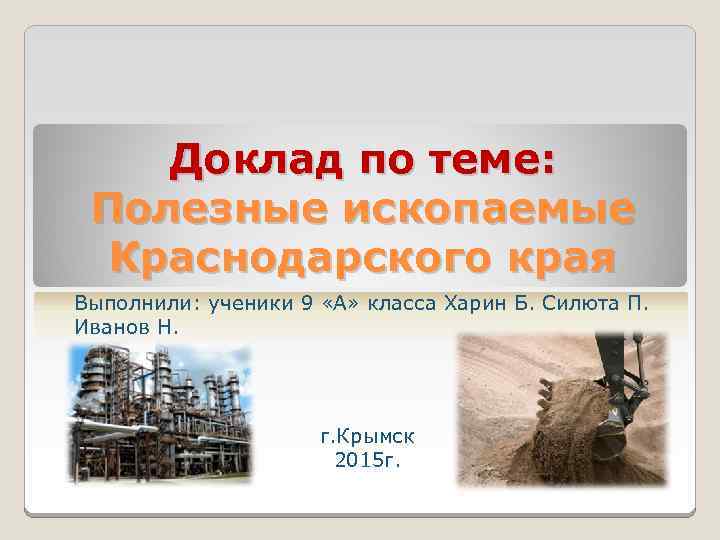 Доклад по теме:
Полезные ископаемые Краснодарского края

Выполнили: ученики 9 «А» класса Харин Б. Силюта П. Иванов Н.

г.Крымск
2015г.